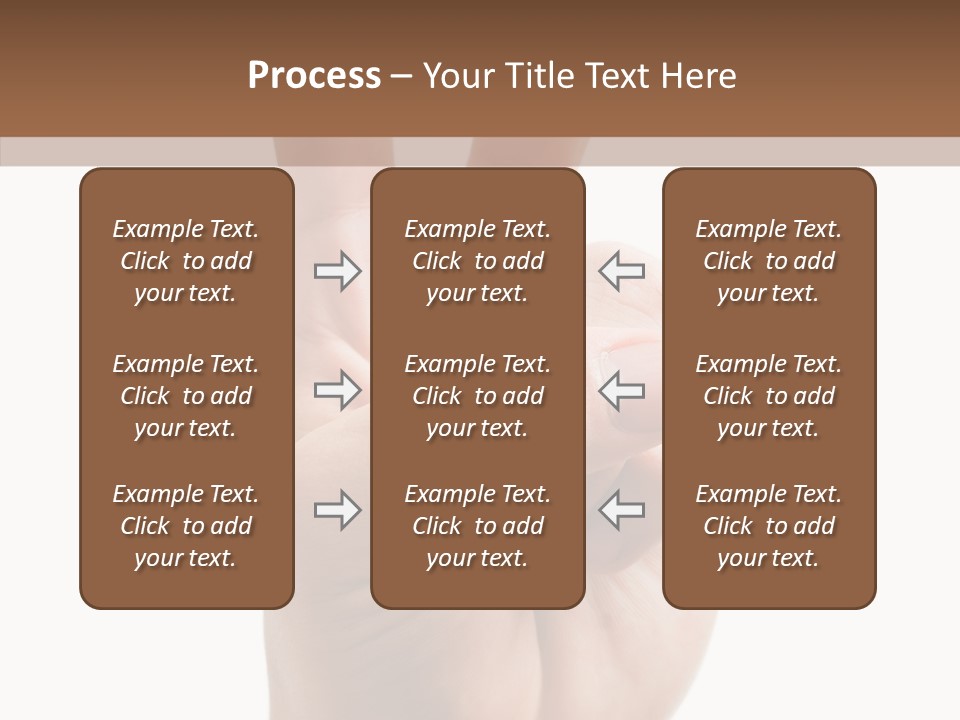 Process – Your Title Text Here

Example Text. Click to add your text.

Example Text. Click to add your text.

Example Text. Click to add your text.

Example Text. Click to add your text.

Example Text. Click to add your text.

Example Text. Click to add your text.

Example Text. Click to add your text.

Example Text. Click to add your text.

Example Text. Click to add your text.